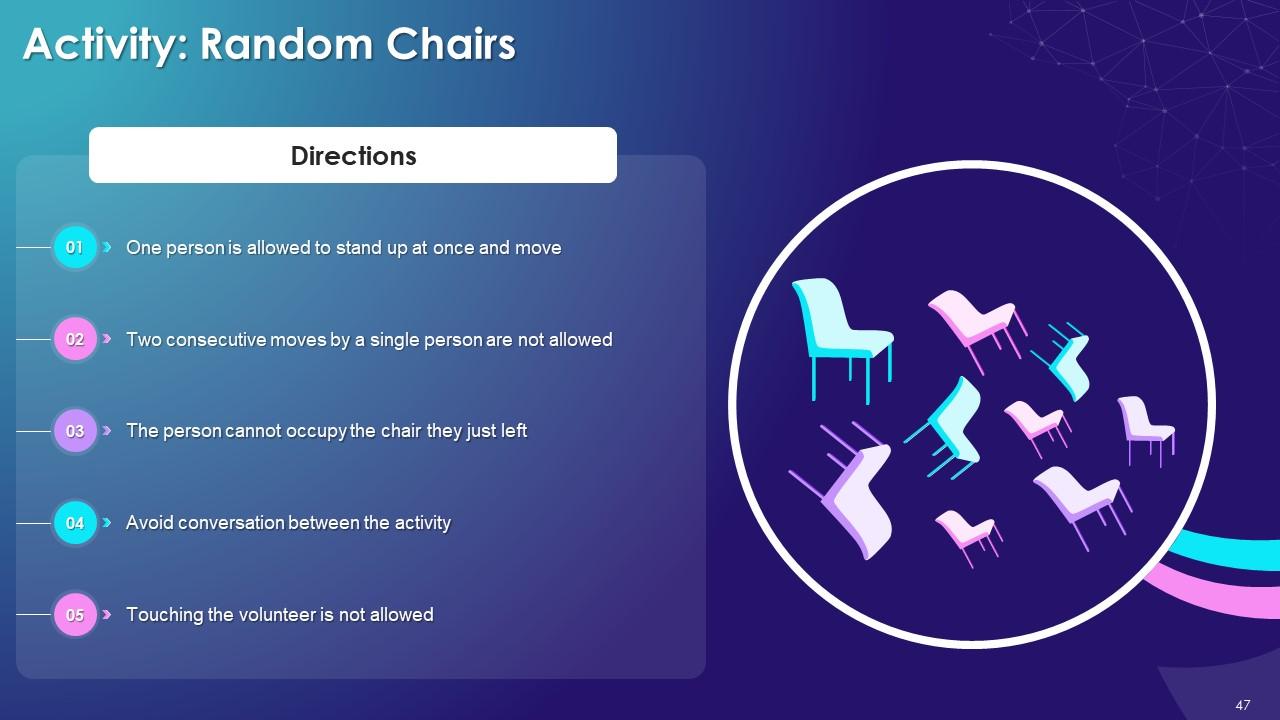 Activity: Random Chairs

Directions

01 One person is allowed to stand up at once and move

02 Two consecutive moves by a single person are not allowed

03 The person cannot occupy the chair they just left

04 Avoid conversation between the activity

05 Touching the volunteer is not allowed

47